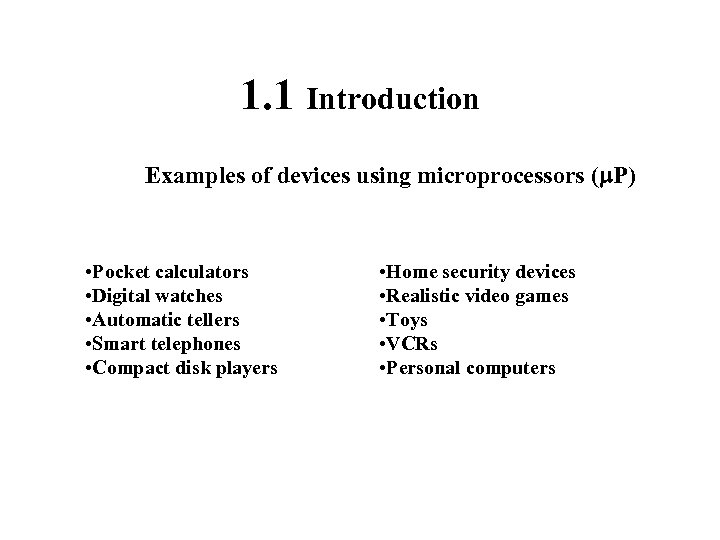 1.1 Introduction

Examples of devices using microprocessors (μP)

•Pocket calculators
•Digital watches
•Automatic tellers
•Smart telephones
•Compact disk players

•Home security devices
•Realistic video games
•Toys
•VCRs
•Personal computers